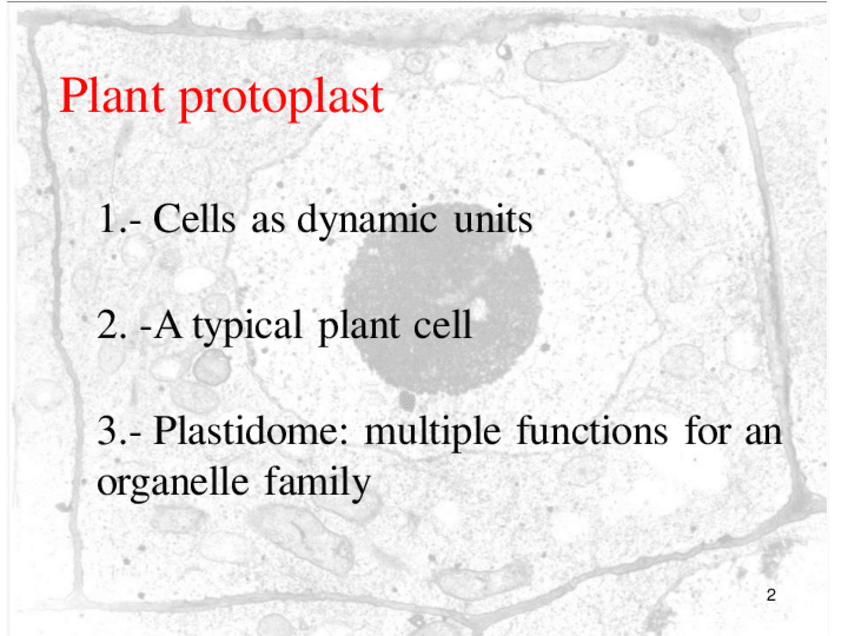 Plant protoplast

1.- Cells as dynamic units

2. -A typical plant cell

3.- Plastidome: multiple functions for an organelle family

2